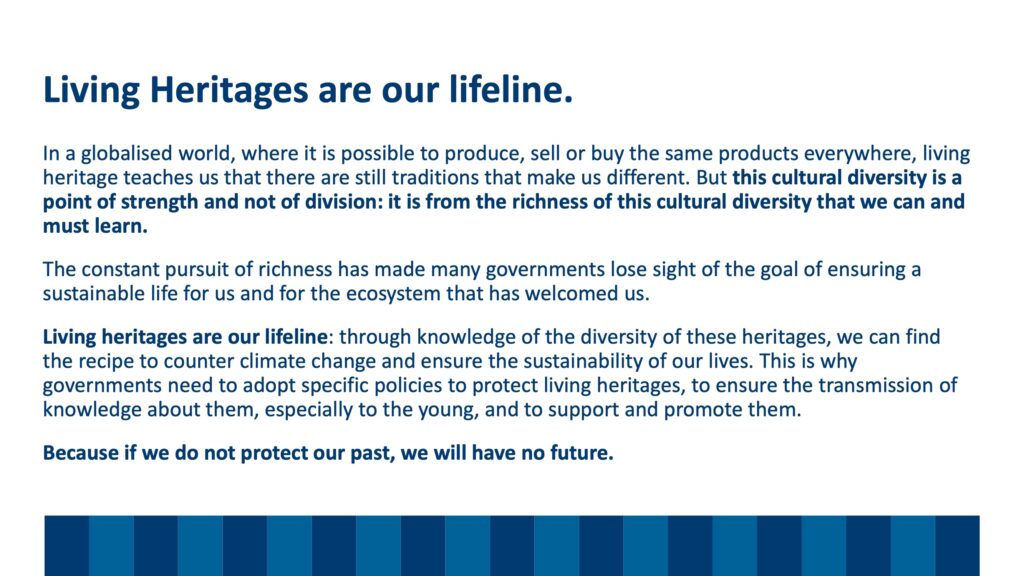 Living Heritages are our lifeline.

In a globalised world, where it is possible to produce, sell or buy the same products everywhere, living heritage teaches us that there are still traditions that make us different. But this cultural diversity is a point of strength and not of division: it is from the richness of this cultural diversity that we can and must learn.

The constant pursuit of richness has made many governments lose sight of the goal of ensuring a sustainable life for us and for the ecosystem that has welcomed us.

Living heritages are our lifeline: through knowledge of the diversity of these heritages, we can find the recipe to counter climate change and ensure the sustainability of our lives. This is why governments need to adopt specific policies to protect living heritages, to ensure the transmission of knowledge about them, especially to the young, and to support and promote them.

Because if we do not protect our past, we will have no future.